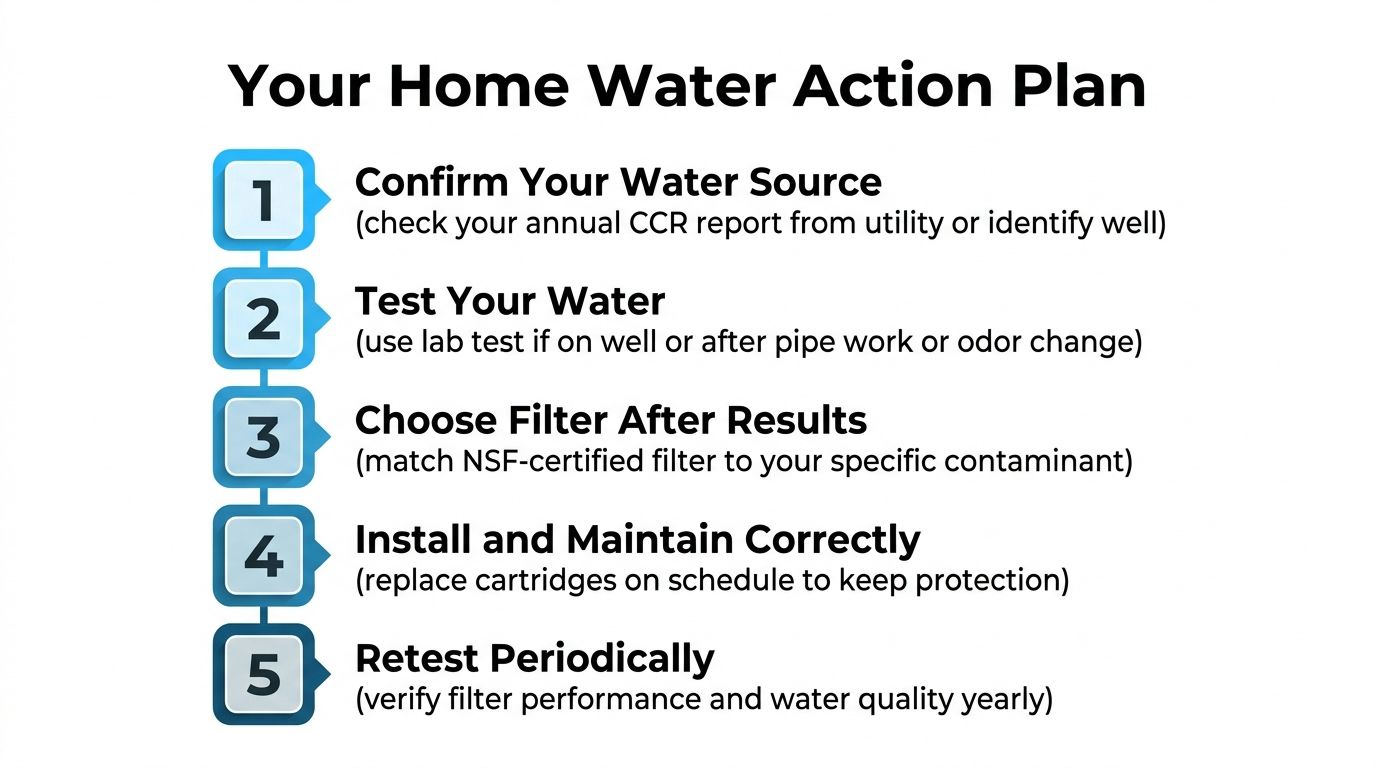 Your Home Water Action Plan

1
Confirm Your Water Source
(check your annual CCR report from utility or identify well)

2
Test Your Water
(use lab test if on well or after pipe work or odor change)

3
Choose Filter After Results
(match NSF-certified filter to your specific contaminant)

4
Install and Maintain Correctly
(replace cartridges on schedule to keep protection)

5
Retest Periodically
(verify filter performance and water quality yearly)